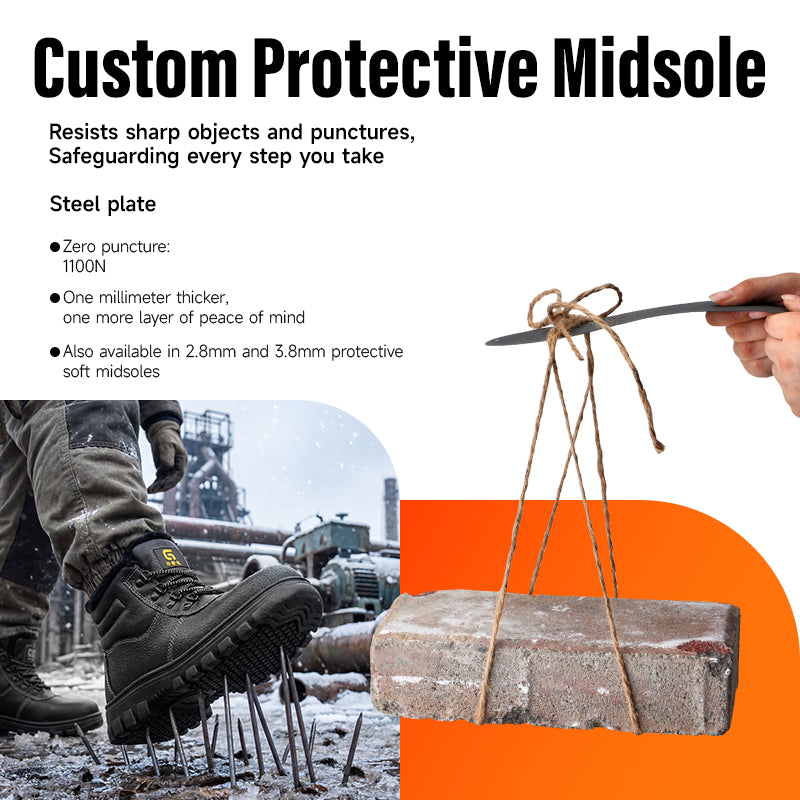 Custom Protective Midsole

Resists sharp objects and punctures,
Safeguarding every step you take

Steel plate

• Zero puncture:
1100N

• One millimeter thicker,
one more layer of peace of mind

• Also available in 2.8mm and 3.8mm protective soft midsoles